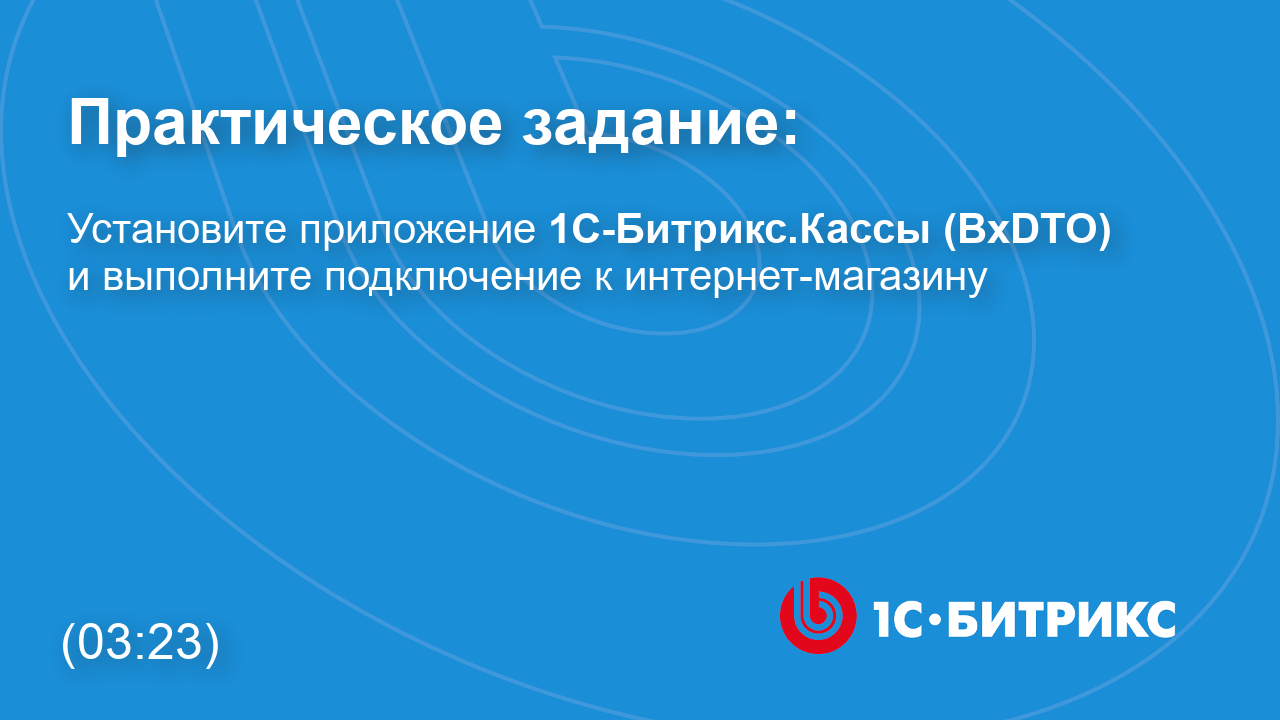 Практическое задание:

Установите приложение 1С-Битрикс.Кассы (BxDTO) и выполните подключение к интернет-магазину

(03:23)

1С·БИТРИКС